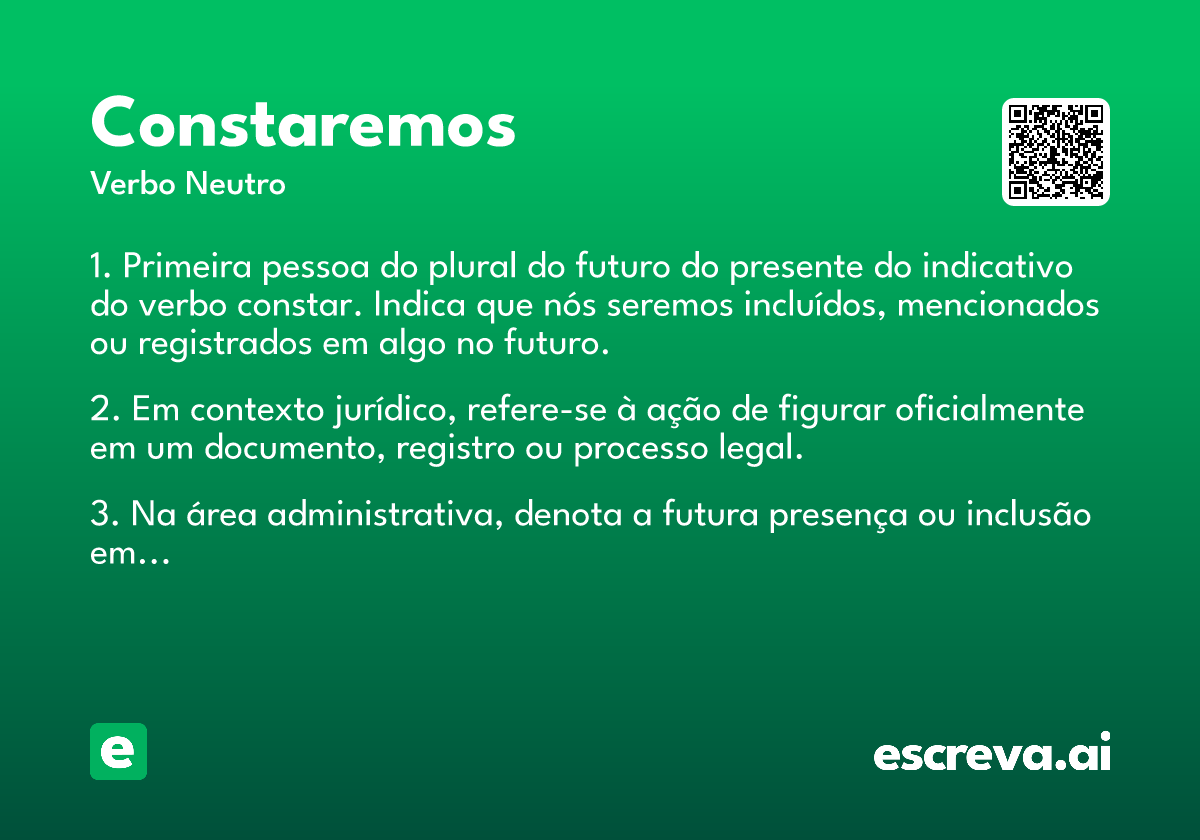 Constaremos

Verbo Neutro

1. Primeira pessoa do plural do futuro do presente do indicativo do verbo constar. Indica que nós seremos incluídos, mencionados ou registrados em algo no futuro.

2. Em contexto jurídico, refere-se à ação de figurar oficialmente em um documento, registro ou processo legal.

3. Na área administrativa, denota a futura presença ou inclusão em...

e

escreva.ai